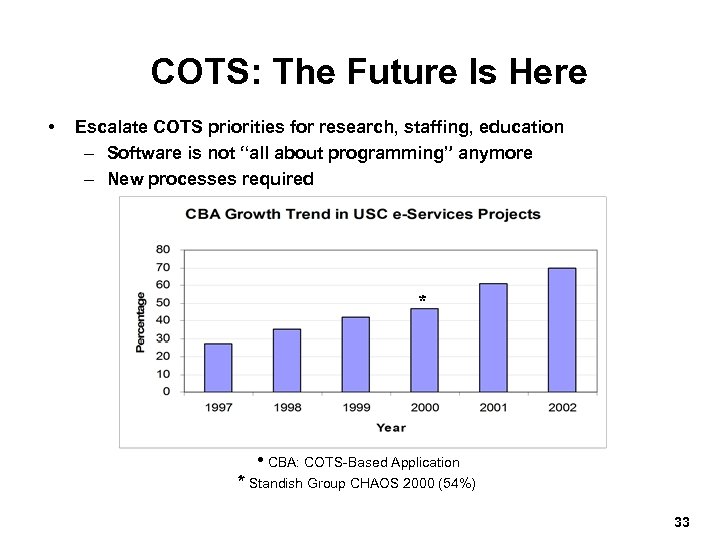 COTS: The Future Is Here

• Escalate COTS priorities for research, staffing, education
– Software is not "all about programming" anymore
– New processes required

CBA Growth Trend in USC e-Services Projects

80
70
60
50
40
30
20
10
0

Percentage

*

1997 1998 1999 2000 2001 2002

Year

• CBA: COTS-Based Application
* Standish Group CHAOS 2000 (54%)

33